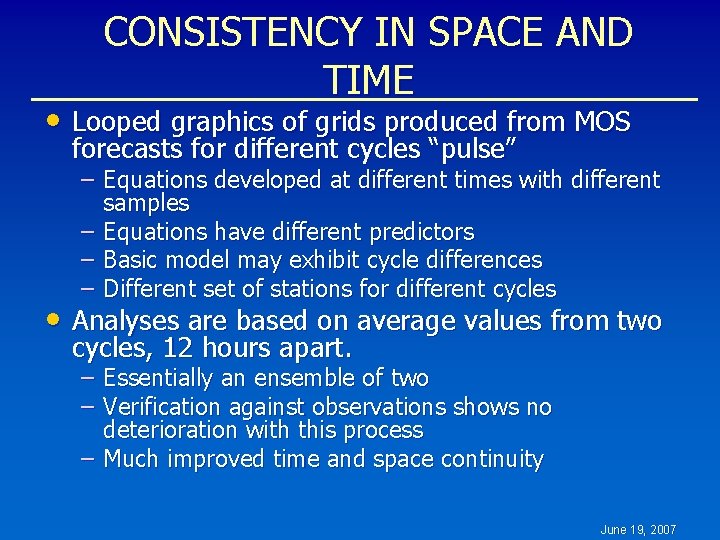 CONSISTENCY IN SPACE AND TIME

• Looped graphics of grids produced from MOS forecasts for different cycles “pulse”
– Equations developed at different times with different samples
– Equations have different predictors
– Basic model may exhibit cycle differences
– Different set of stations for different cycles

• Analyses are based on average values from two cycles, 12 hours apart.
– Essentially an ensemble of two
– Verification against observations shows no deterioration with this process
– Much improved time and space continuity

June 19, 2007